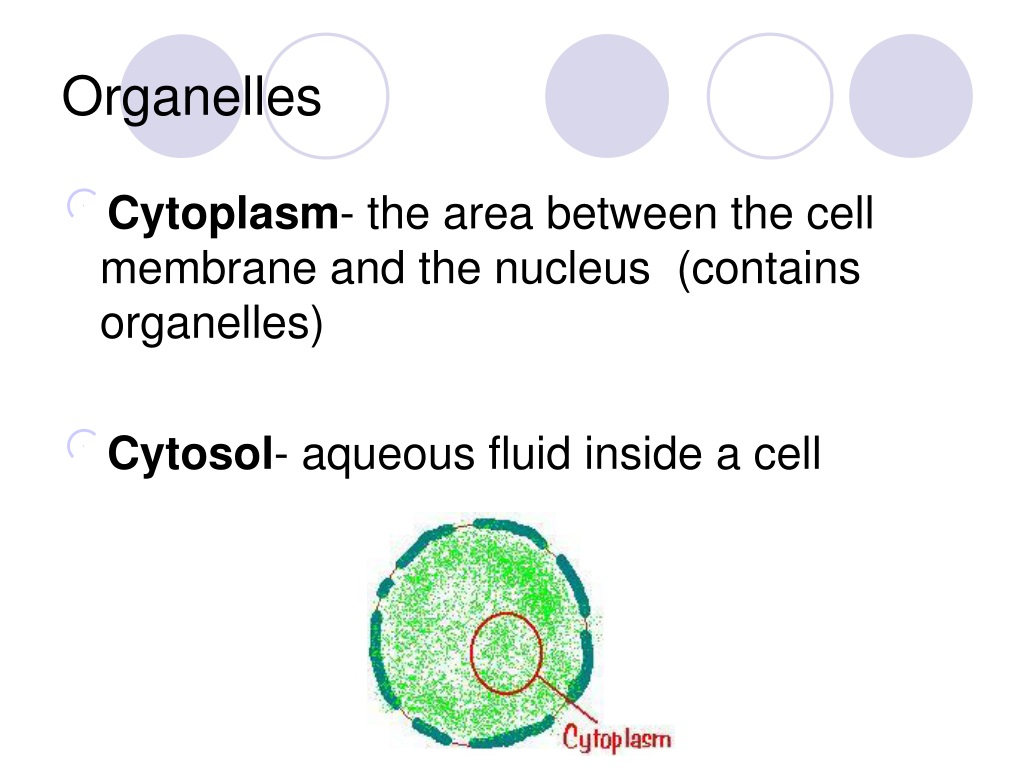 Organelles

Cytoplasm- the area between the cell membrane and the nucleus (contains organelles)

Cytosol- aqueous fluid inside a cell

Cytoplasm